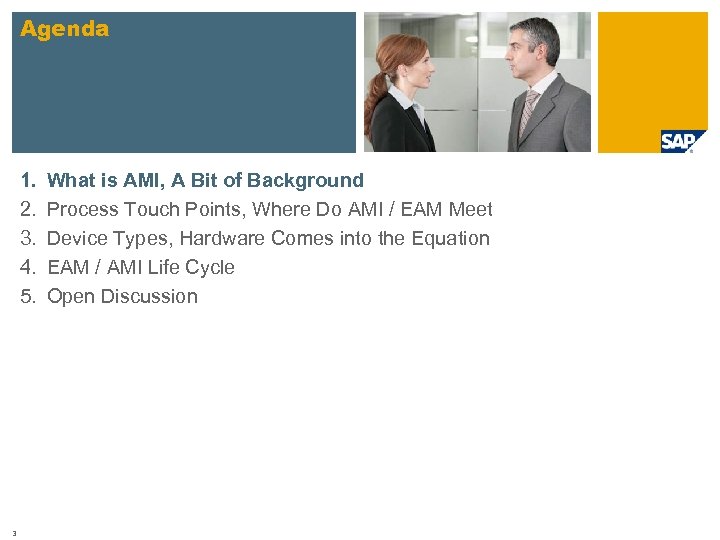 Agenda

SAP

1. What is AMI, A Bit of Background
2. Process Touch Points, Where Do AMI / EAM Meet
3. Device Types, Hardware Comes into the Equation
4. EAM / AMI Life Cycle
5. Open Discussion

3